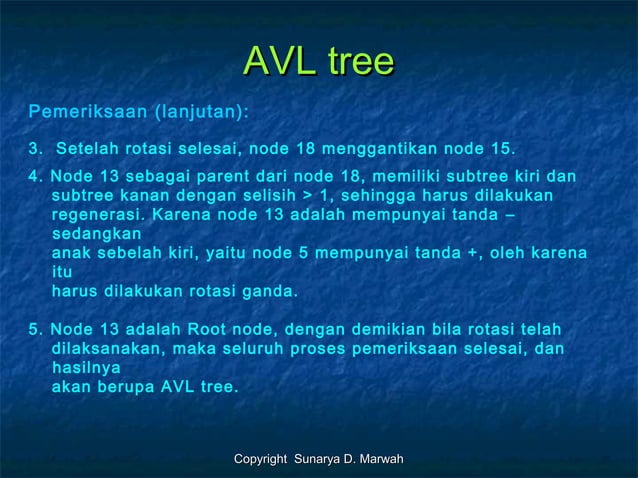 AVL tree

Pemeriksaan (lanjutan):

3. Setelah rotasi selesai, node 18 menggantikan node 15.

4. Node 13 sebagai parent dari node 18, memiliki subtree kiri dan subtree kanan dengan selisih > 1, sehingga harus dilakukan regenerasi. Karena node 13 adalah mempunyai tanda – sedangkan anak sebelah kiri, yaitu node 5 mempunyai tanda +, oleh karena itu harus dilakukan rotasi ganda.

5. Node 13 adalah Root node, dengan demikian bila rotasi telah dilaksanakan, maka seluruh proses pemeriksaan selesai, dan hasilnya akan berupa AVL tree.

Copyright Sunarya D. Marwah